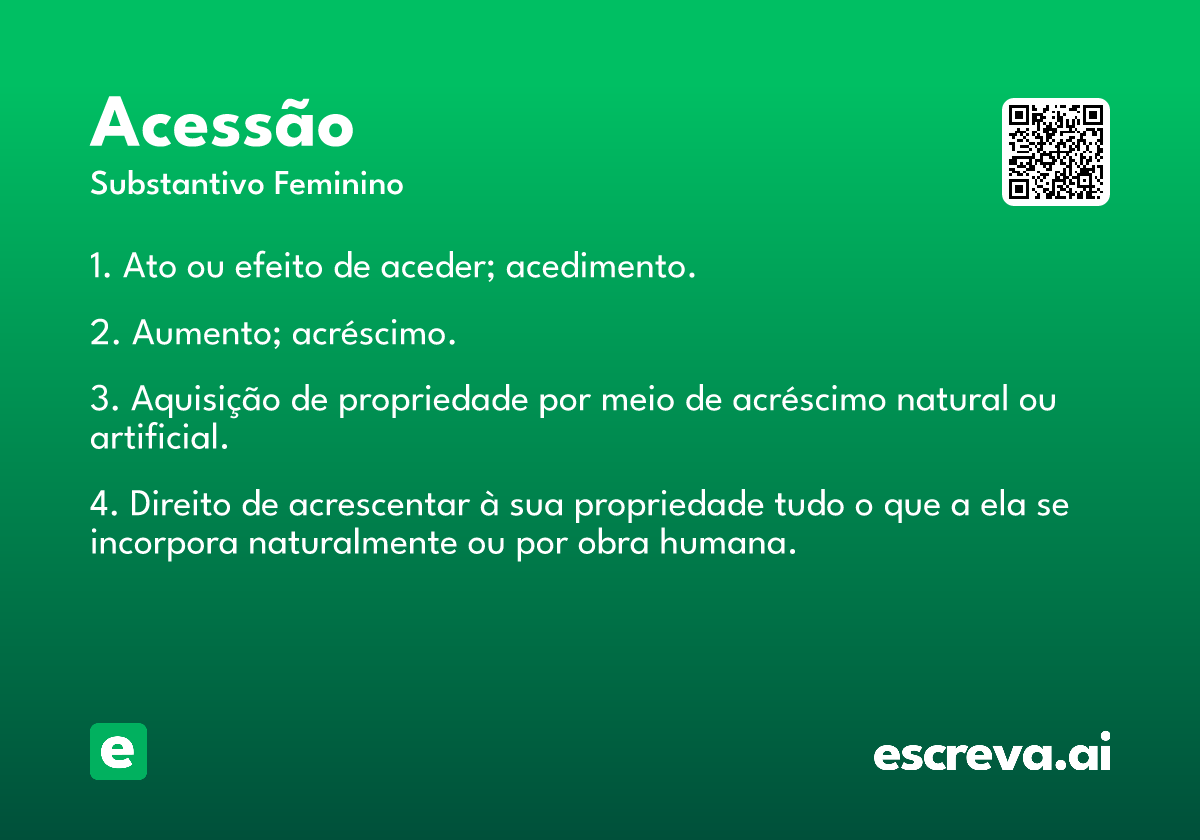 Acessão
Substantivo Feminino

1. Ato ou efeito de aceder; acedimento.

2. Aumento; acréscimo.

3. Aquisição de propriedade por meio de acréscimo natural ou artificial.

4. Direito de acrescentar à sua propriedade tudo o que a ela se incorpora naturalmente ou por obra humana.

e

escreva.ai